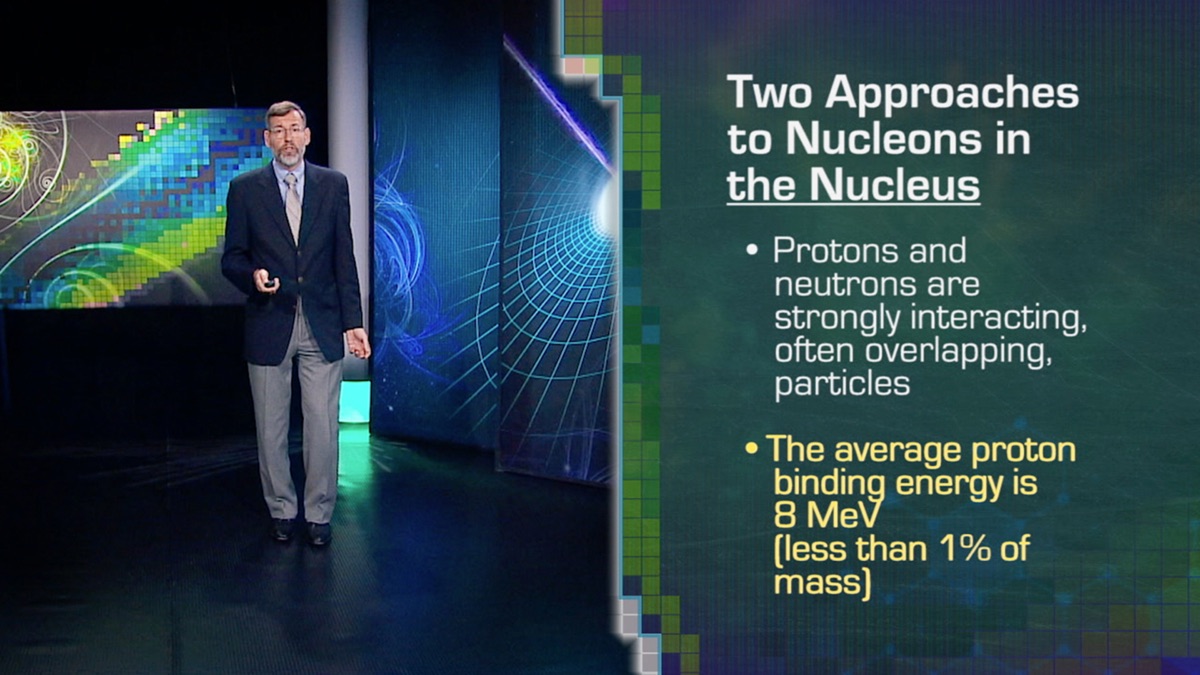 Two Approaches to Nucleons in the Nucleus

• Protons and neutrons are strongly interacting, often overlapping, particles

• The average proton binding energy is 8 MeV (less than 1% of mass)